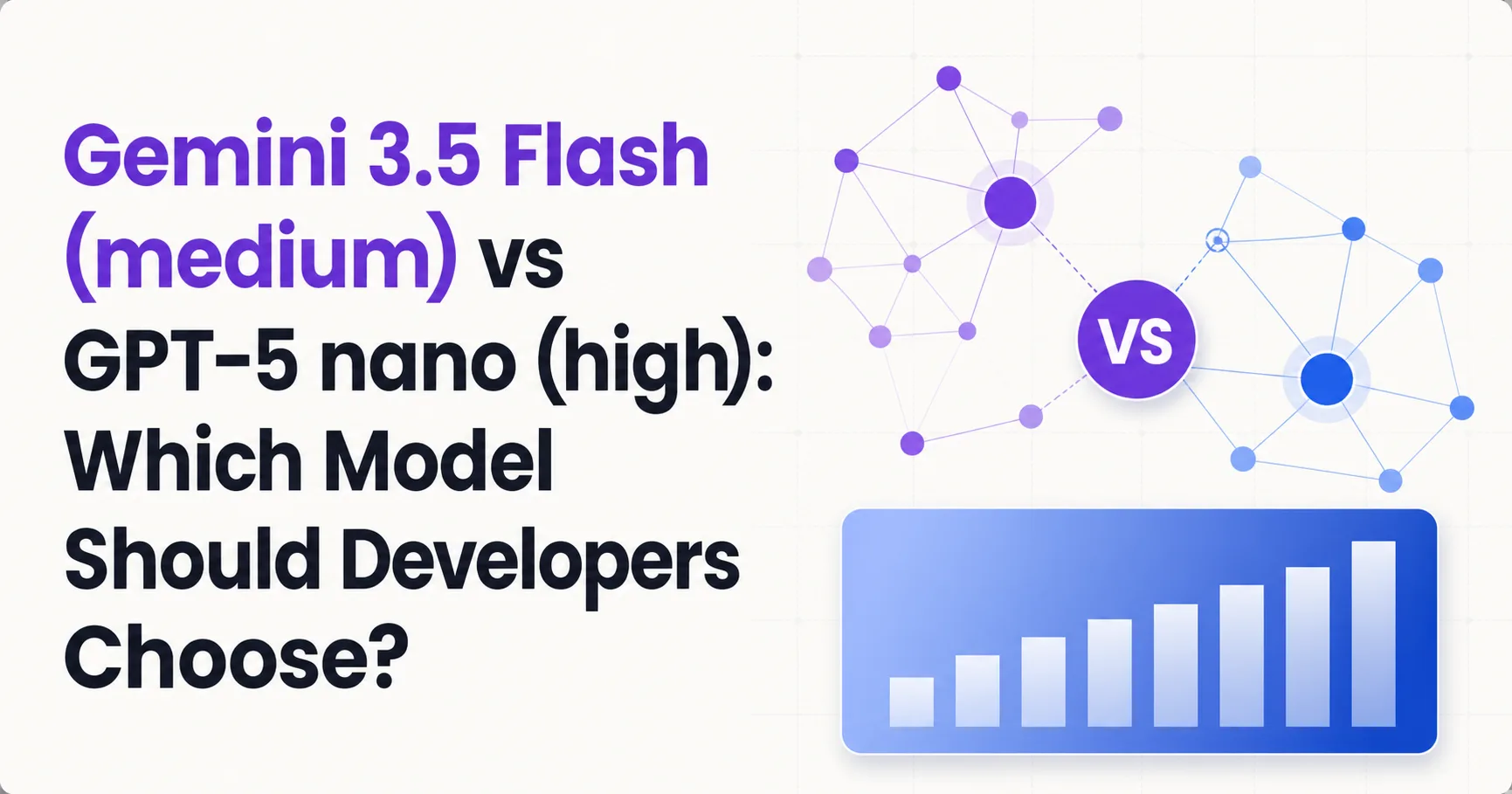 Gemini 3.5 Flash (medium) vs GPT-5 nano (high): Which Model Should Developers Choose?

VS